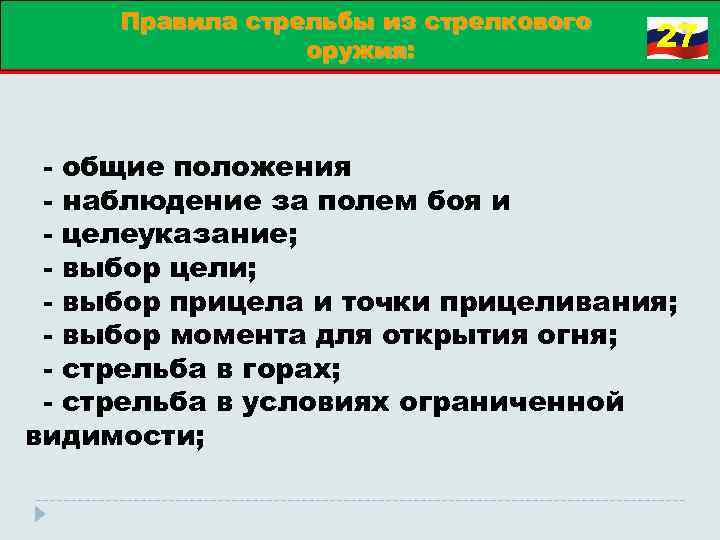 Правила стрельбы из стрелкового оружия:

27

- общие положения
- наблюдение за полем боя и
- целеуказание;
- выбор цели;
- выбор прицела и точки прицеливания;
- выбор момента для открытия огня;
- стрельба в горах;
- стрельба в условиях ограниченной видимости;